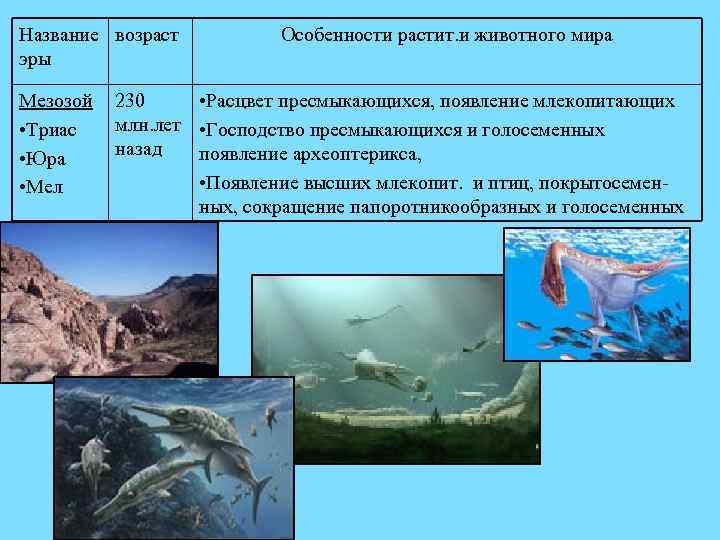 | Название эры | возраст | Особенности растит.и животного мира |
|---|---|---|
| Мезозой •Триас •Юра •Мел | 230 млн.лет назад | •Расцвет пресмыкающихся, появление млекопитающих •Господство пресмыкающихся и голосеменных появление археоптерикса, •Появление высших млекопит. и птиц, покрытосеменных, сокращение папоротникообразных и голосеменных |